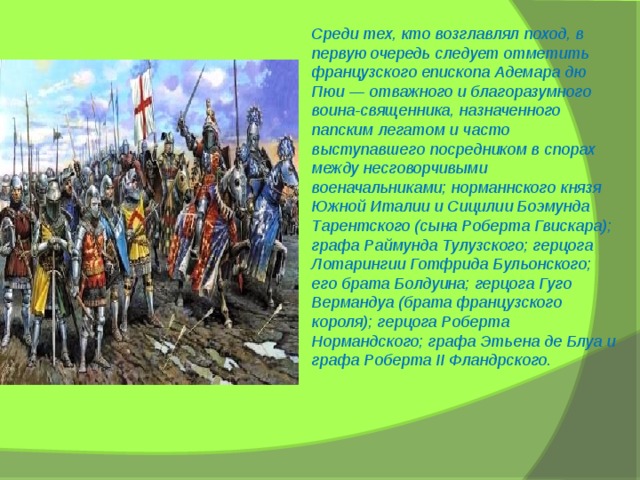 Среди тех, кто возглавлял поход, в первую очередь следует отметить французского епископа Адемара дю Пюи — отважного и благоразумного воина-священника, назначенного папским легатом и часто выступавшего посредником в спорах между несговорчивыми военачальниками; норманнского князя Южной Италии и Сицилии Боэмунда Тарентского (сына Роберта Гвискара); графа Раймунда Тулузского; герцога Лотарингии Готфрида Бульонского; его брата Болдуина; герцога Гуго Вермандуа (брата французского короля); герцога Роберта Нормандского; графа Этьена де Блуа и графа Роберта II Фландрского.